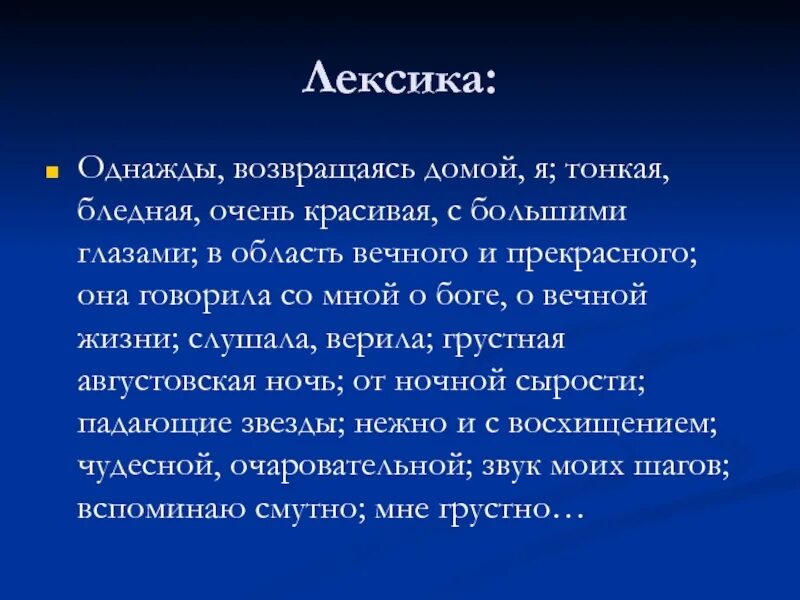 Лексика:

Однажды, возвращаясь домой, я; тонкая, бледная, очень красивая, с большими глазами; в область вечного и прекрасного; она говорила со мной о боге, о вечной жизни; слушала, верила; грустная августовская ночь; от ночной сырости; падающие звезды; нежно и с восхищением; чудесной, очаровательной; звук моих шагов; вспоминаю смутно; мне грустно…